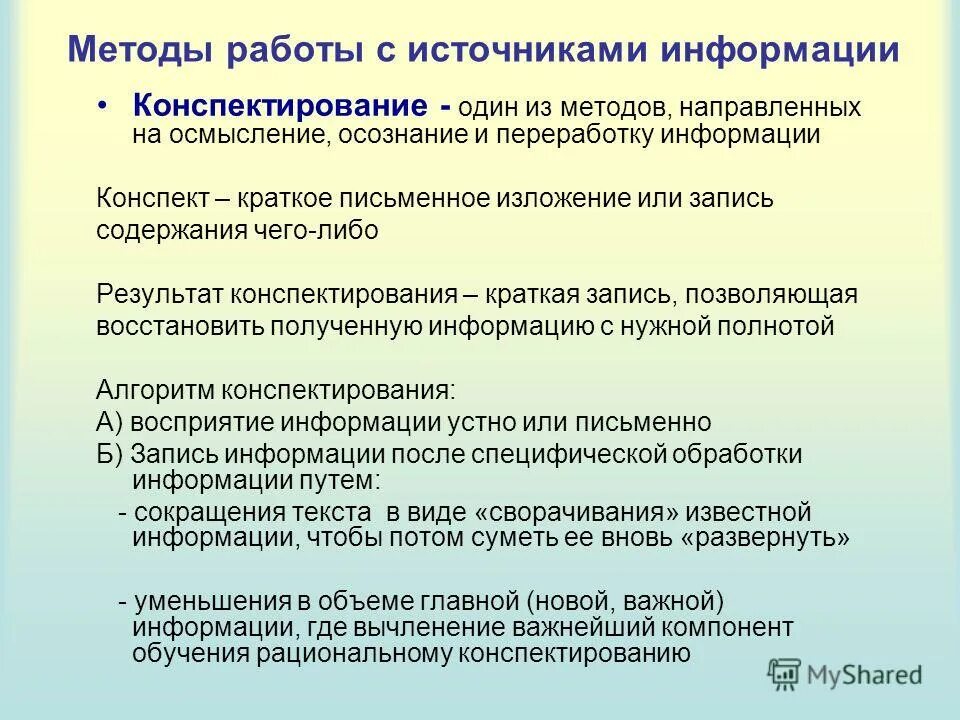 Методы работы с источниками информации

• Конспектирование - один из методов, направленных на осмысление, осознание и переработку информации

Конспект – краткое письменное изложение или запись содержания чего-либо

Результат конспектирования – краткая запись, позволяющая восстановить полученную информацию с нужной полнотой

Алгоритм конспектирования:
А) восприятие информации устно или письменно
Б) Запись информации после специфической обработки информации путем:
- сокращения текста в виде «сворачивания» известной информации, чтобы потом суметь ее вновь «развернуть»

- уменьшения в объеме главной (новой, важной) информации, где вычленение важнейший компонент обучения рациональному конспектированию

MyShared